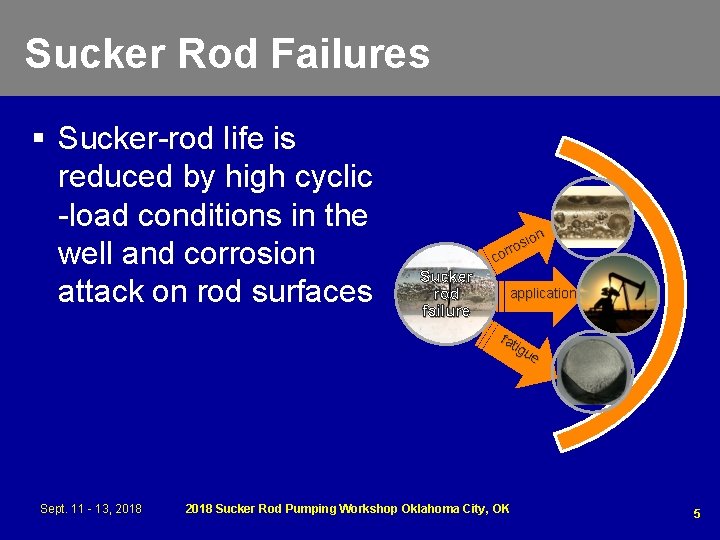 Sucker Rod Failures

▪ Sucker-rod life is reduced by high cyclic -load conditions in the well and corrosion attack on rod surfaces

Sucker rod fsilure

corrosion

application

fatigue

Sept. 11 - 13, 2018

2018 Sucker Rod Pumping Workshop Oklahoma City, OK

5